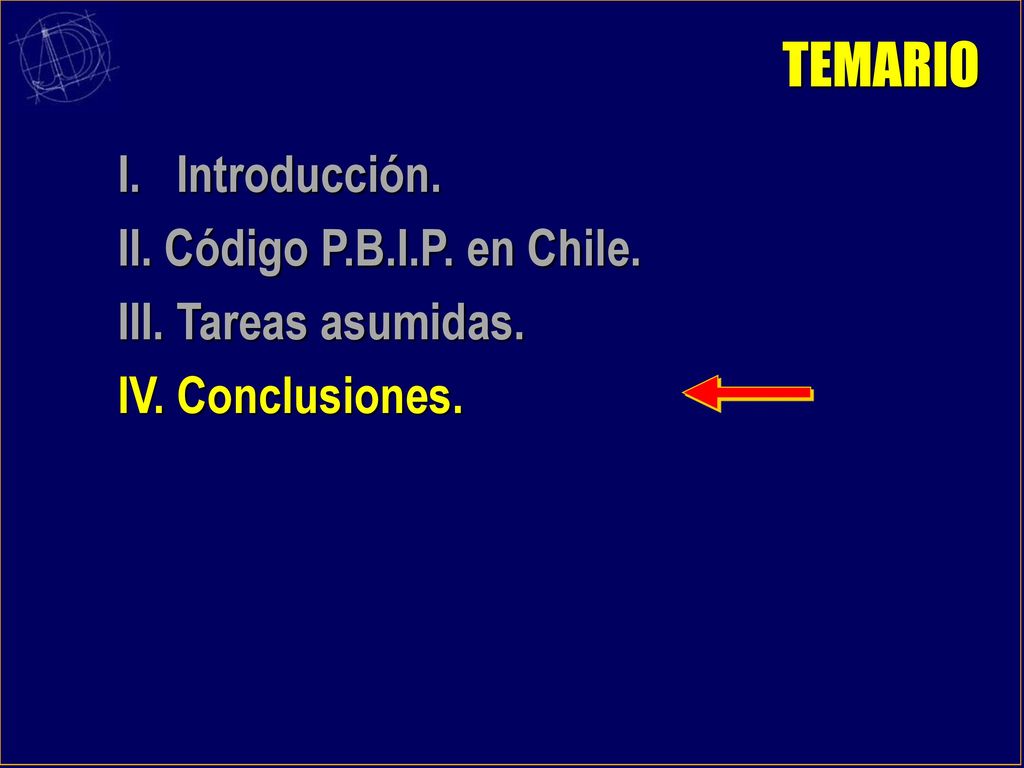 TEMARIO

I. Introducción.

II. Código P.B.I.P. en Chile.

III. Tareas asumidas.

IV. Conclusiones.